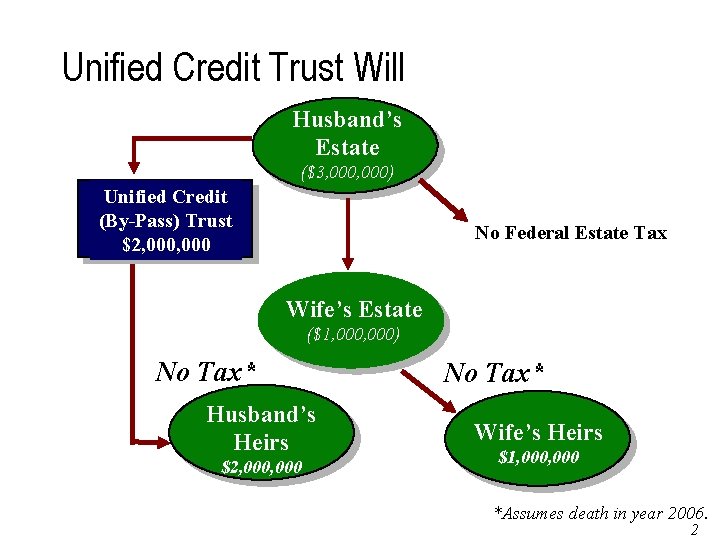 Unified Credit Trust Will

Husband's Estate
($3,000,000)

Unified Credit (By-Pass) Trust
$2,000,000

No Federal Estate Tax

Wife's Estate
($1,000,000)

No Tax*

No Tax*

Husband's Heirs
$2,000,000

Wife's Heirs
$1,000,000

*Assumes death in year 2006.
2